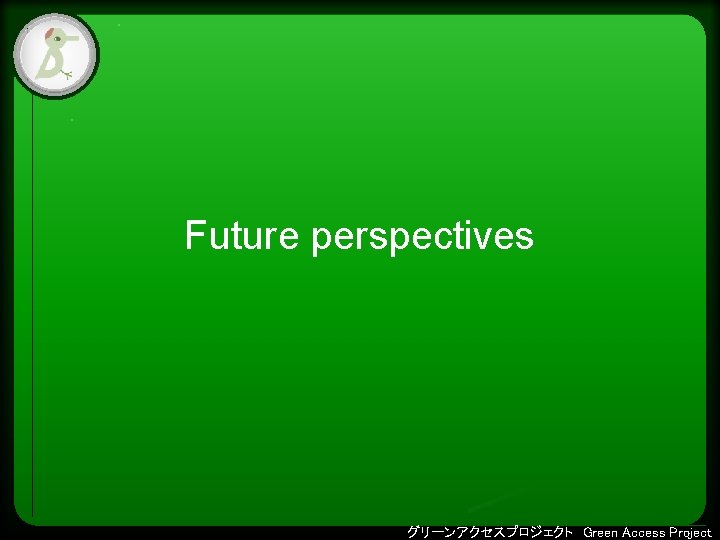 Future perspectives

グリーンアクセスプロジェクト Green Access Project